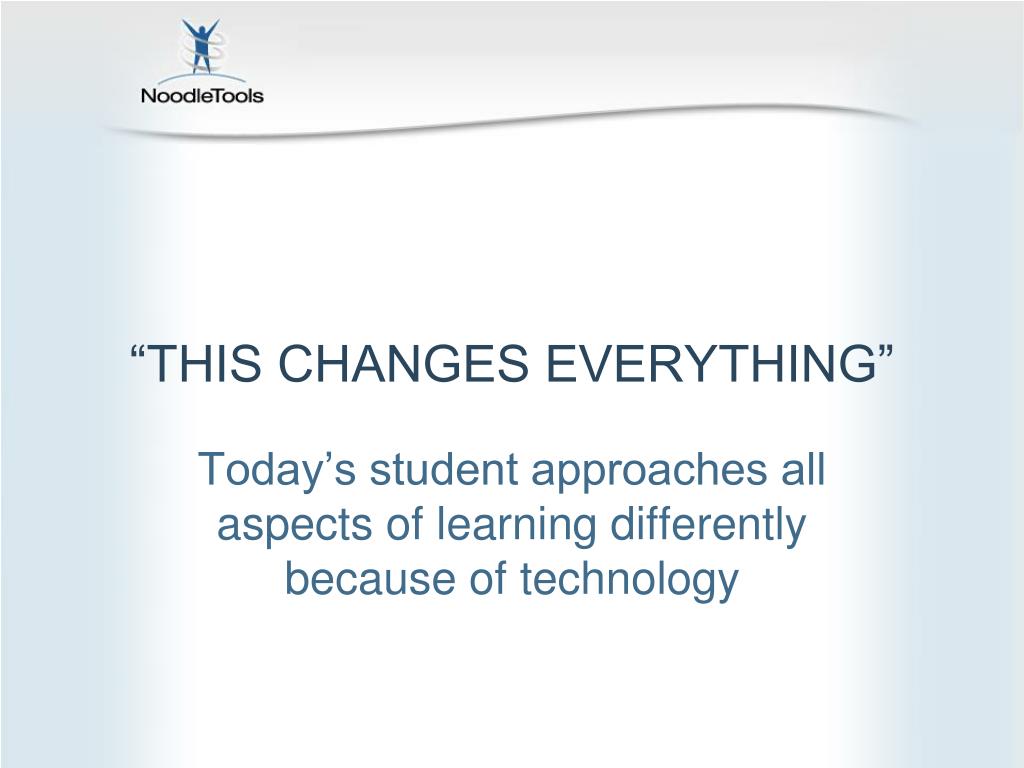 NoodleTools

“THIS CHANGES EVERYTHING”

Today’s student approaches all aspects of learning differently because of technology